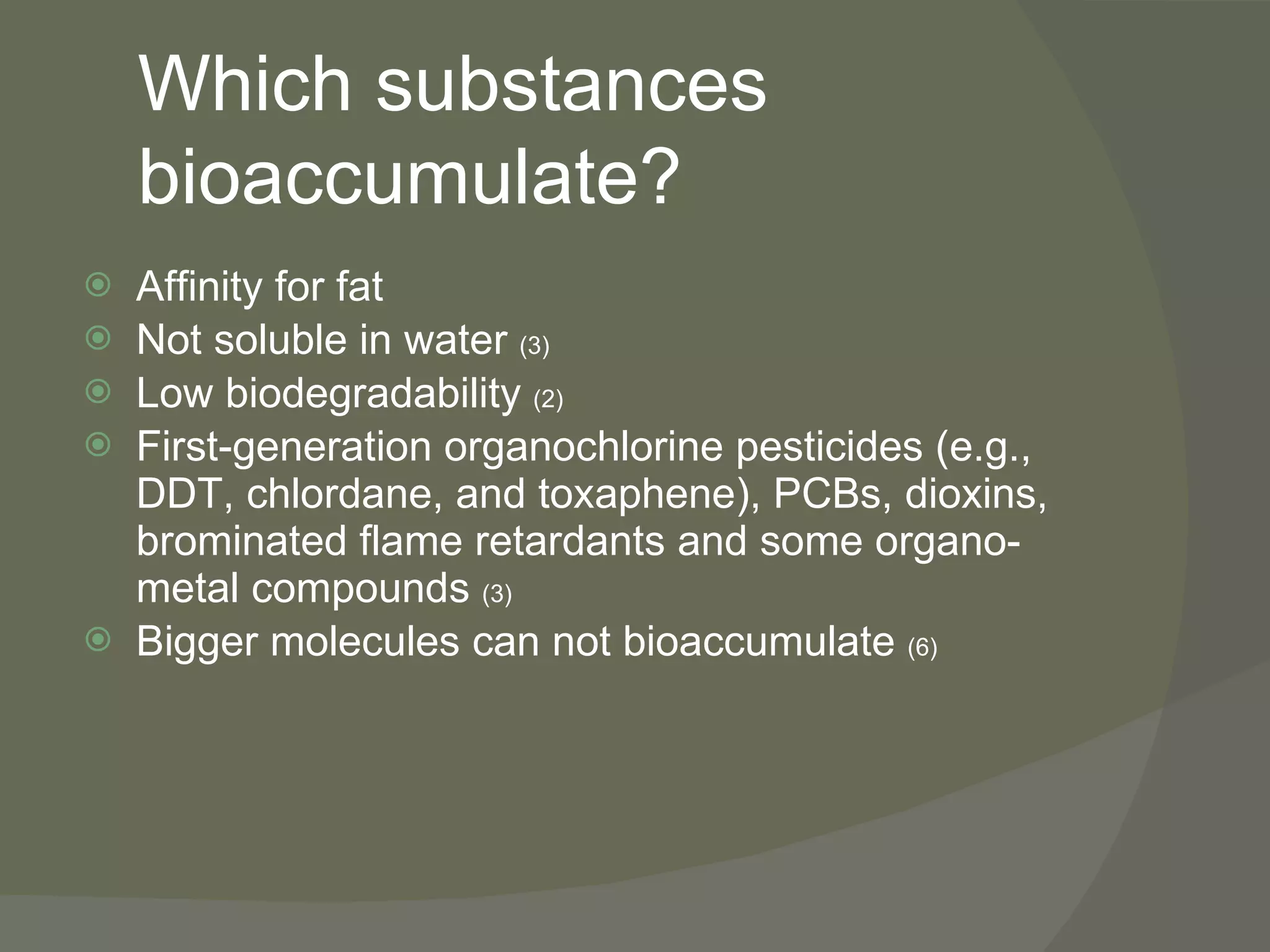 Which substances bioaccumulate?

Affinity for fat
Not soluble in water (3)
Low biodegradability (2)
First-generation organochlorine pesticides (e.g., DDT, chlordane, and toxaphene), PCBs, dioxins, brominated flame retardants and some organo-metal compounds (3)
Bigger molecules can not bioaccumulate (6)